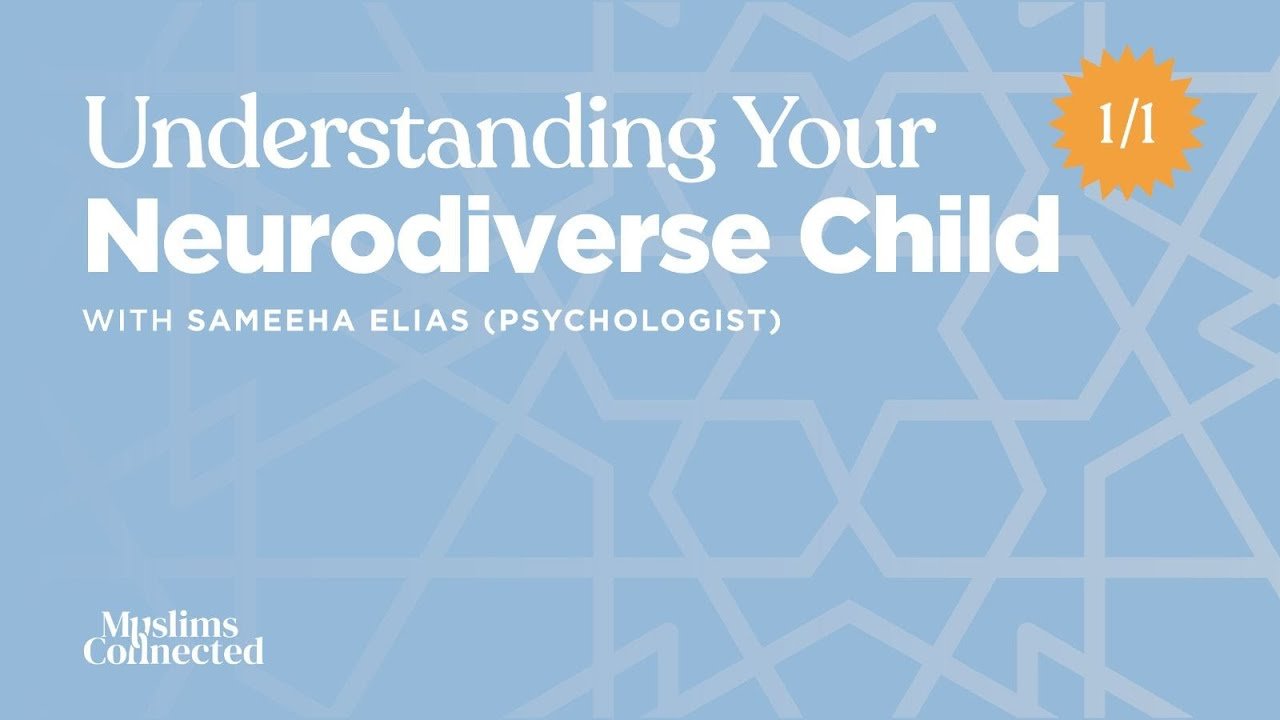 Understanding Your
Neurodiverse Child

1/1

WITH SAMEEHA ELIAS (PSYCHOLOGIST)

Muslims
Connected